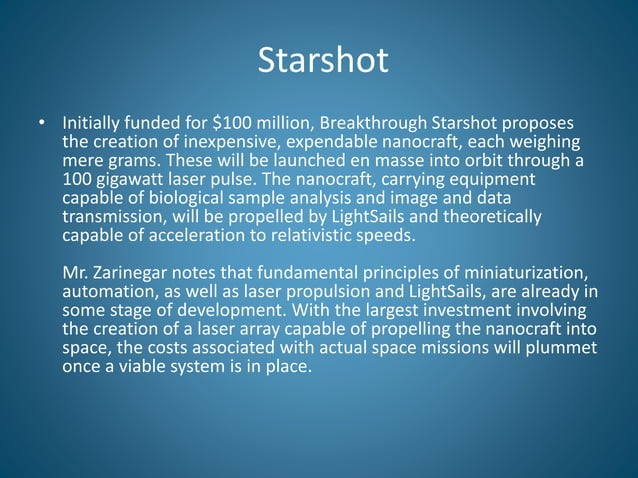 Starshot

• Initially funded for \$100 million, Breakthrough Starshot proposes the creation of inexpensive, expendable nanocraft, each weighing mere grams. These will be launched en masse into orbit through a 100 gigawatt laser pulse. The nanocraft, carrying equipment capable of biological sample analysis and image and data transmission, will be propelled by LightSails and theoretically capable of acceleration to relativistic speeds.

Mr. Zarinegar notes that fundamental principles of miniaturization, automation, as well as laser propulsion and LightSails, are already in some stage of development. With the largest investment involving the creation of a laser array capable of propelling the nanocraft into space, the costs associated with actual space missions will plummet once a viable system is in place.